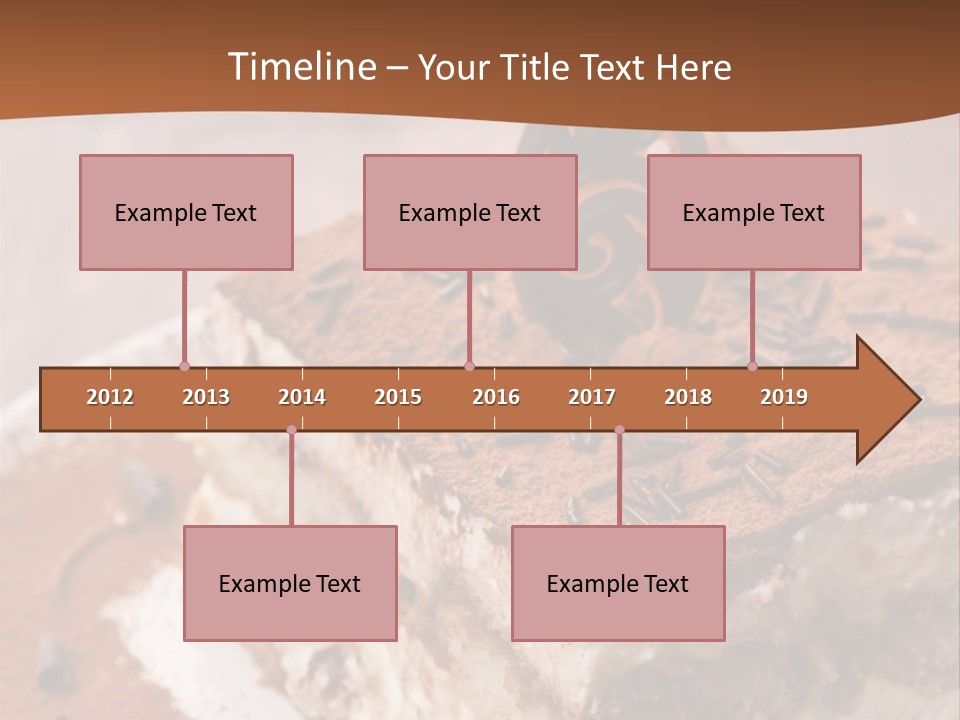 Timeline – Your Title Text Here

Example Text

Example Text

Example Text

2012 2013 2014 2015 2016 2017 2018 2019

Example Text

Example Text